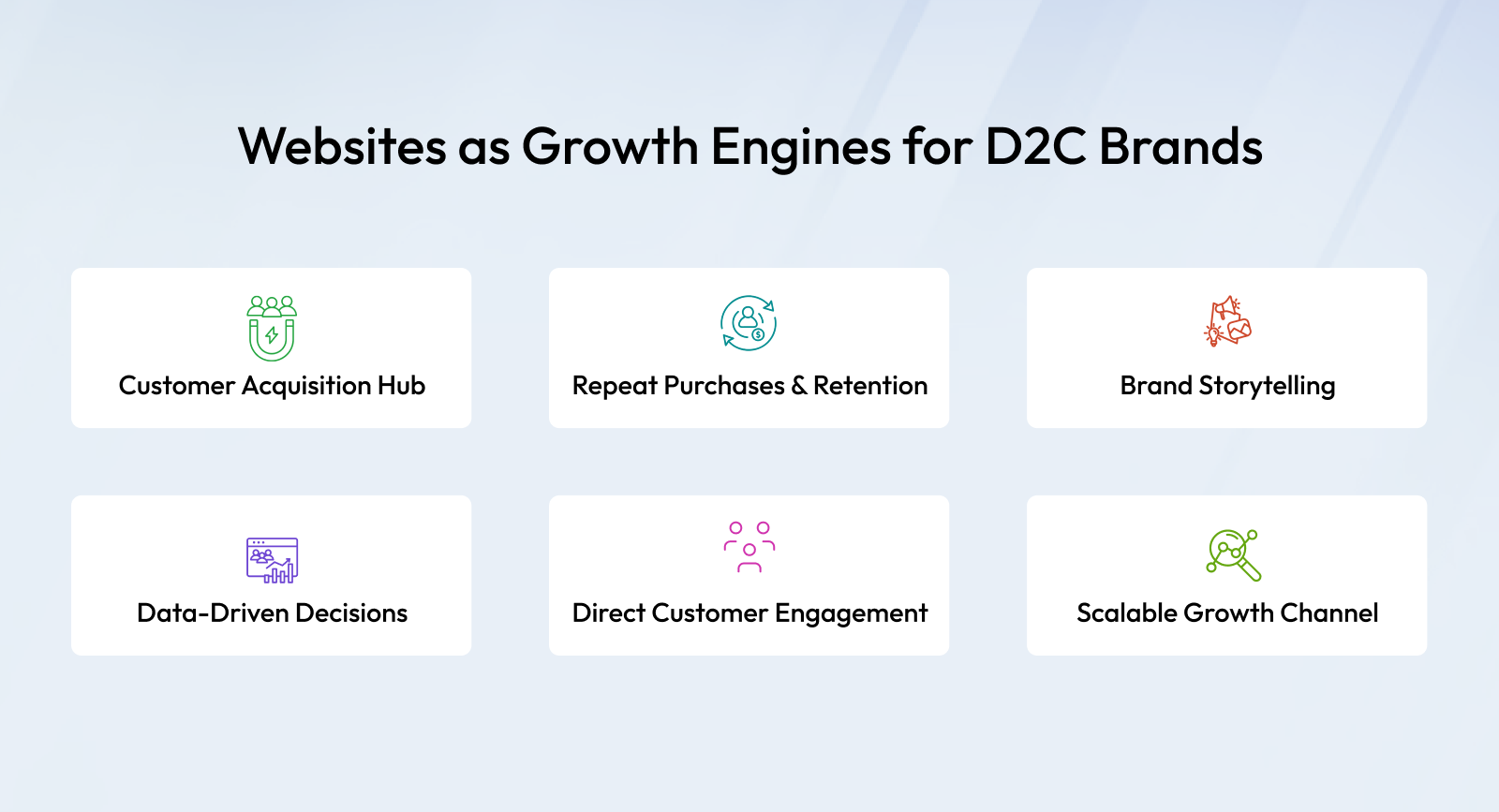 Websites as Growth Engines for D2C Brands

Customer Acquisition Hub

Repeat Purchases & Retention

Brand Storytelling

Data-Driven Decisions

Direct Customer Engagement

Scalable Growth Channel